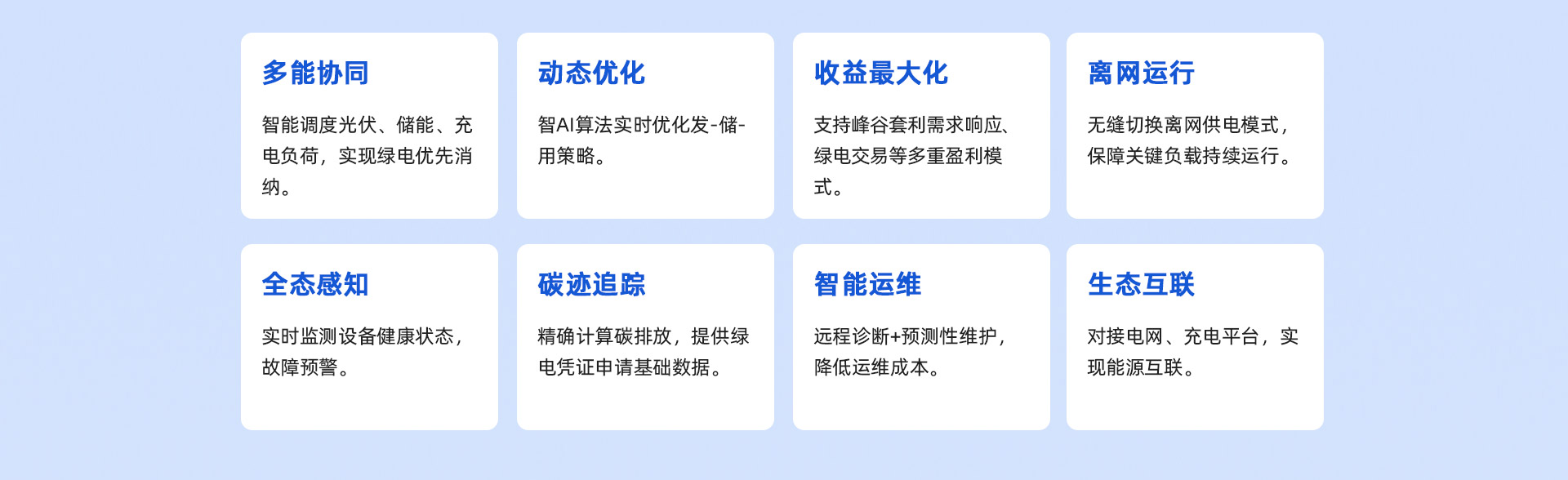 多能协同

智能调度光伏、储能、充电负荷，实现绿电优先消纳。

动态优化

智AI算法实时优化发-储-用策略。

收益最大化

支持峰谷套利需求响应、绿电交易等多重盈利模式。

离网运行

无缝切换离网供电模式，保障关键负载持续运行。

全态感知

实时监测设备健康状态，故障预警。

碳迹追踪

精确计算碳排放，提供绿电凭证申请基础数据。

智能运维

远程诊断+预测性维护，降低运维成本。

生态互联

对接电网、充电平台，实现能源互联。